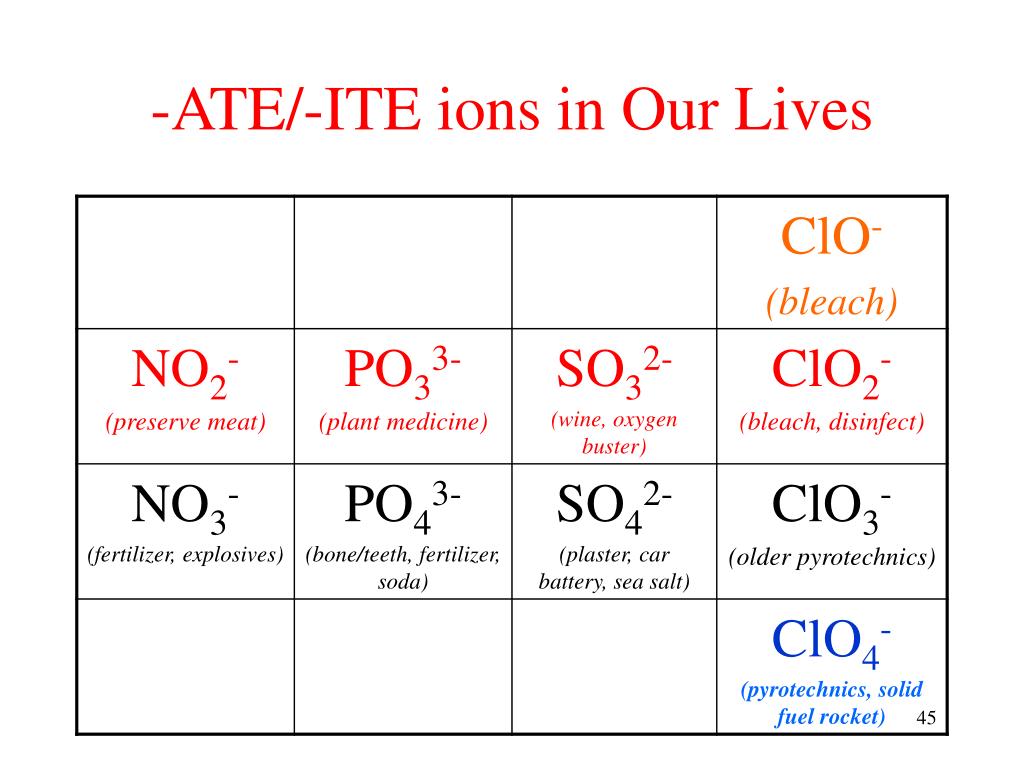 -ATE/-ITE ions in Our Lives

| | | | |
|---|---|---|---|
| | | | $ClO^-$ (bleach) |
| $NO_2^-$ (preserve meat) | $PO_3^{3-}$ (plant medicine) | $SO_3^{2-}$ (wine, oxygen buster) | $ClO_2^-$ (bleach, disinfect) |
| $NO_3^-$ (fertilizer, explosives) | $PO_4^{3-}$ (bone/teeth, fertilizer, soda) | $SO_4^{2-}$ (plaster, car battery, sea salt) | $ClO_3^-$ (older pyrotechnics) |
| | | | $ClO_4^-$ (pyrotechnics, solid fuel rocket) |

45